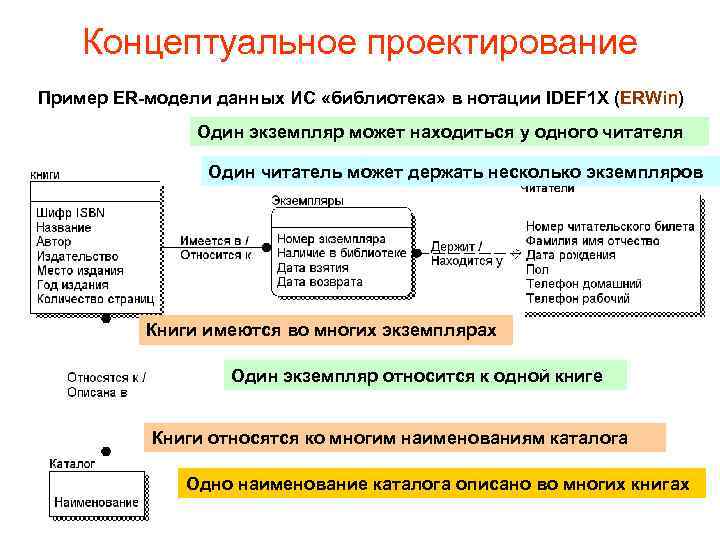 Концептуальное проектирование

Пример ER-модели данных ИС «библиотека» в нотации IDEF1X (ERWin)

Один экземпляр может находиться у одного читателя

Один читатель может держать несколько экземпляров

Книги

Шифр ISBN
Название
Автор
Издательство
Место издания
Год издания
Количество страниц

Имеется в /
Относится к

Экземпляры

Номер экземпляра
Наличие в библиотеке
Дата взятия
Дата возврата

Держит /
Находится у

Читатели

Номер читательского билета
Фамилия имя отчество
Дата рождения
Пол
Телефон домашний
Телефон рабочий

Книги имеются во многих экземплярах

Относятся к /
Описана в

Один экземпляр относится к одной книге

Книги относятся ко многим наименованиям каталога

Каталог

Наименование

Одно наименование каталога описано во многих книгах